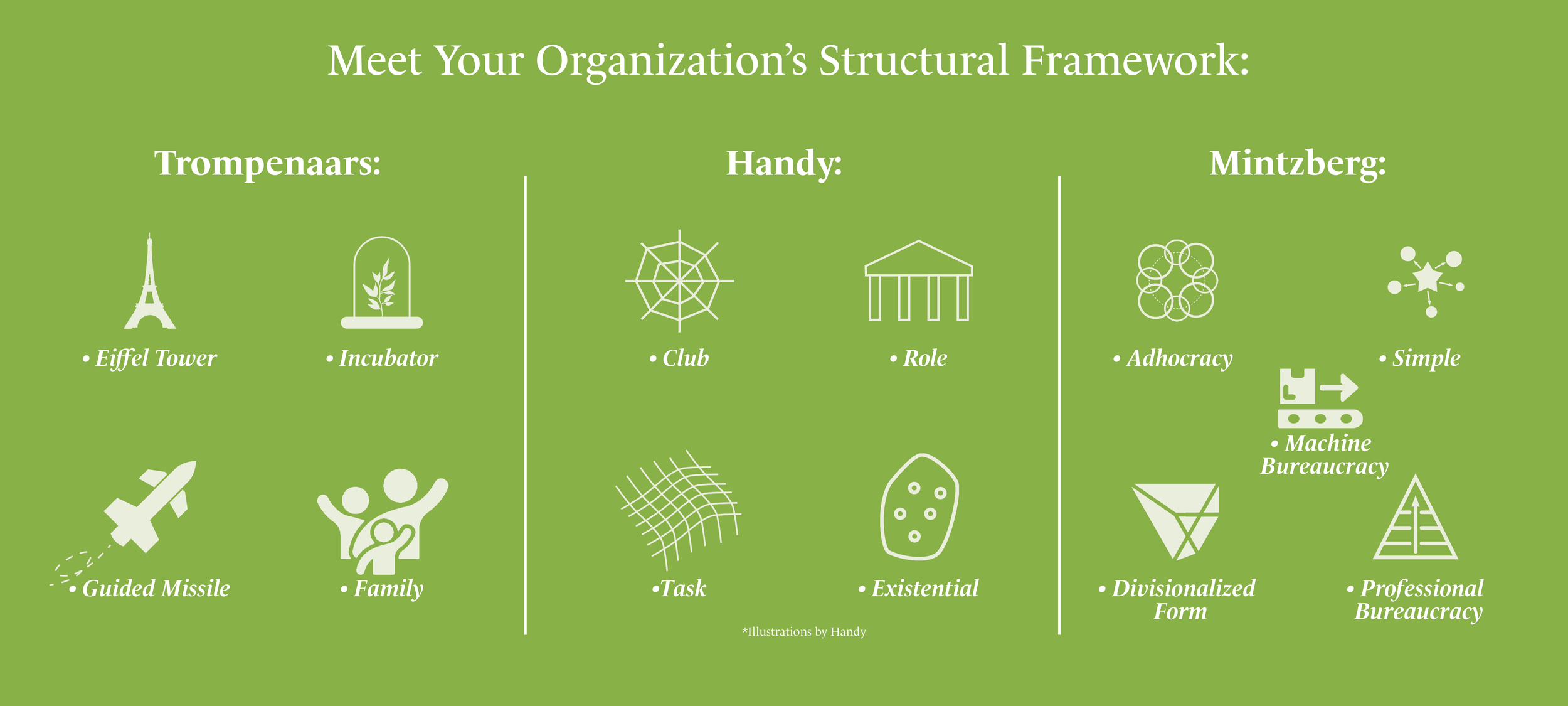 Meet Your Organization's Structural Framework:

Trompenaars:

• Eiffel Tower

• Incubator

• Guided Missile

• Family

Handy:

• Club

• Role

•Task

• Existential

*Illustrations by Handy

Mintzberg:

• Adhocracy

• Simple

• Machine Bureaucracy

• Divisionalized Form

• Professional Bureaucracy